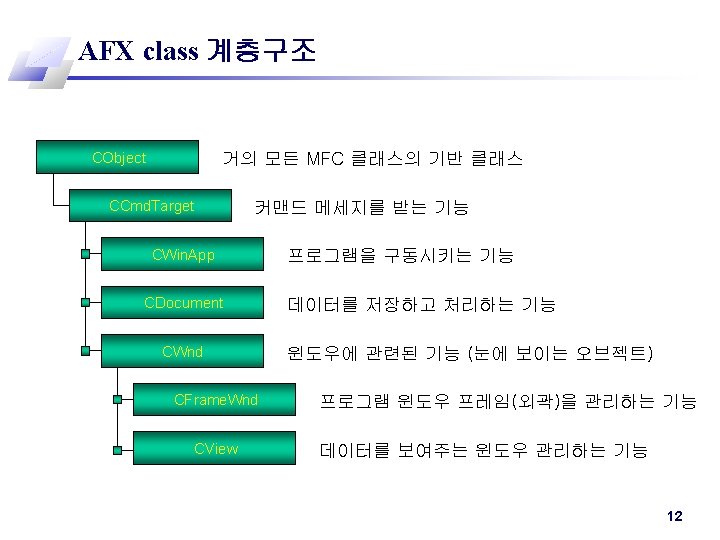 AFX class 계층구조

CObject
거의 모든 MFC 클래스의 기반 클래스

CCmdTarget
커맨드 메세지를 받는 기능

CWinApp
프로그램을 구동시키는 기능

CDocument
데이터를 저장하고 처리하는 기능

CWnd
윈도우에 관련된 기능 (눈에 보이는 오브젝트)

CFrameWnd
프로그램 윈도우 프레임(외곽)을 관리하는 기능

CView
데이터를 보여주는 윈도우 관리하는 기능

12